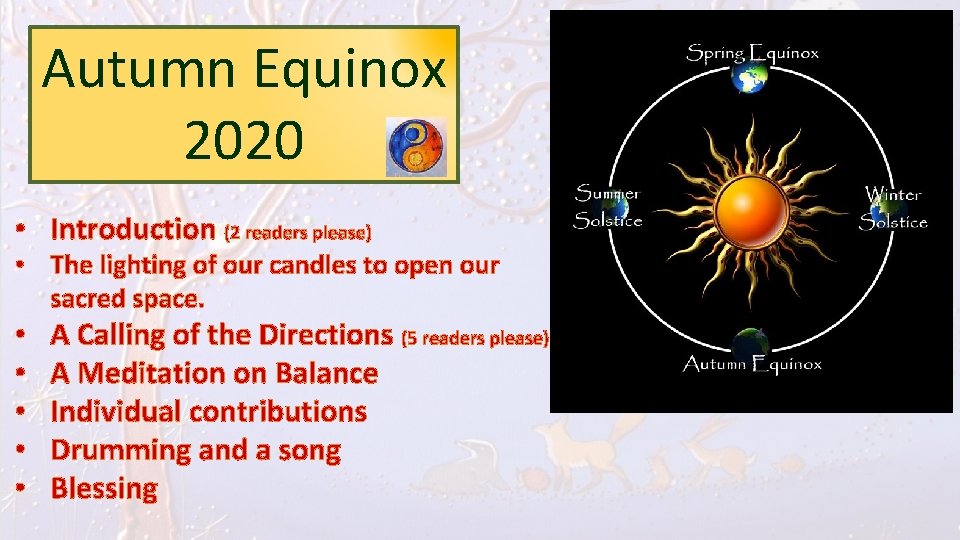 Autumn Equinox 2020

• Introduction (2 readers please)
• The lighting of our candles to open our sacred space.
• A Calling of the Directions (5 readers please)
• A Meditation on Balance
• Individual contributions
• Drumming and a song
• Blessing

Spring Equinox

Summer Solstice

Winter Solstice

Autumn Equinox